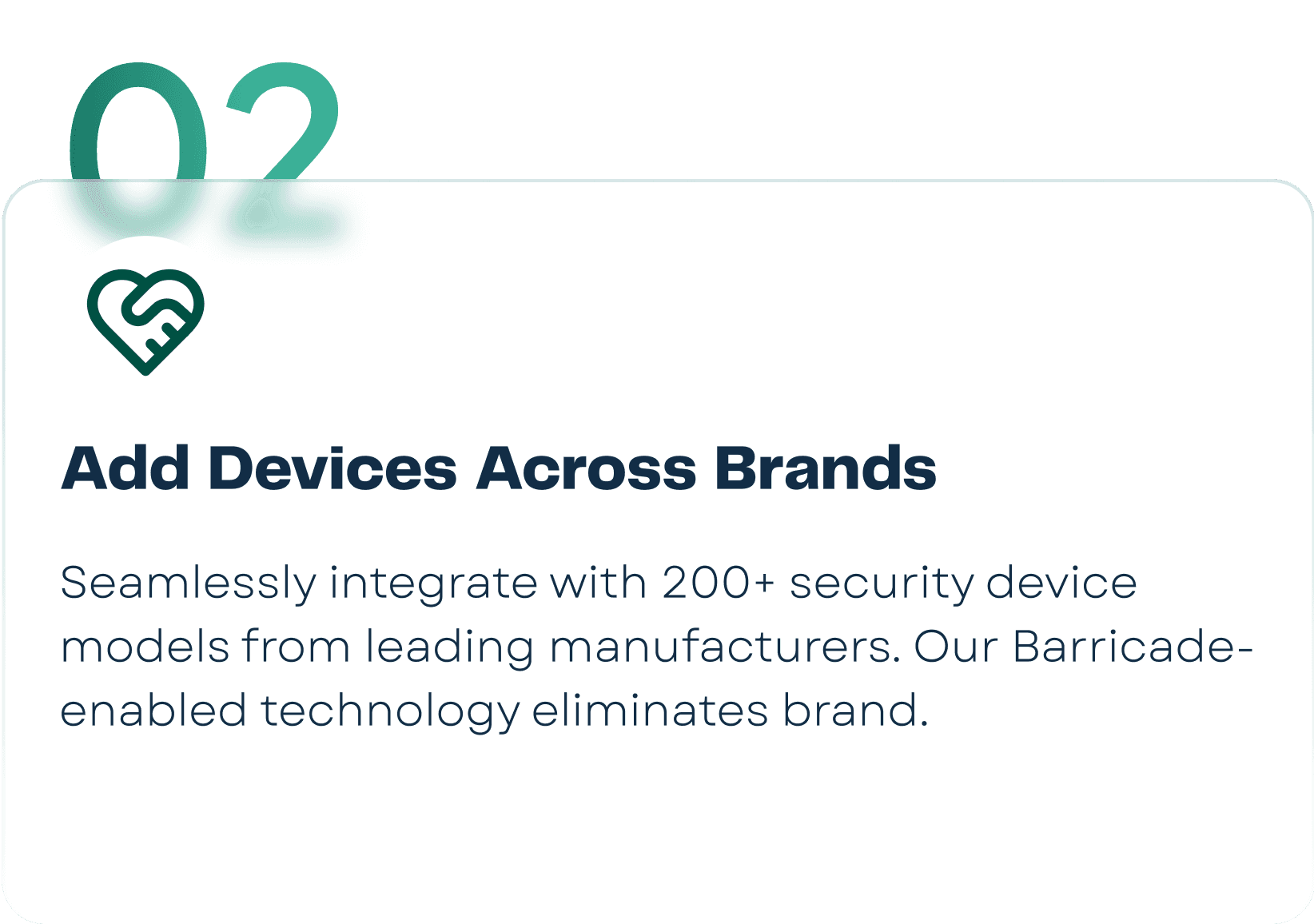 02

Add Devices Across Brands

Seamlessly integrate with 200+ security device models from leading manufacturers. Our Barricade-enabled technology eliminates brand.